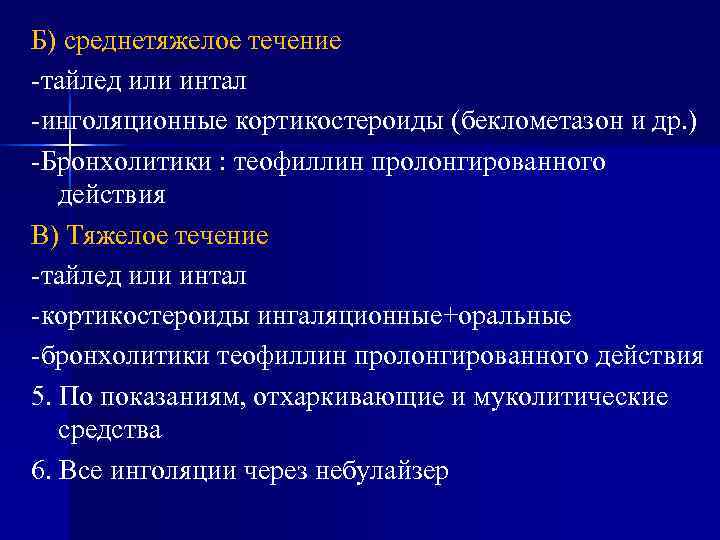 Б) среднетяжелое течение

-тайлед или интал

-инголяционные кортикостероиды (беклометазон и др.)

-Бронхолитики : теофиллин пролонгированного действия

В) Тяжелое течение

-тайлед или интал

-кортикостероиды ингаляционные+оральные

-бронхолитики теофиллин пролонгированного действия

5. По показаниям, отхаркивающие и муколитические средства

6. Все инголяции через небулайзер